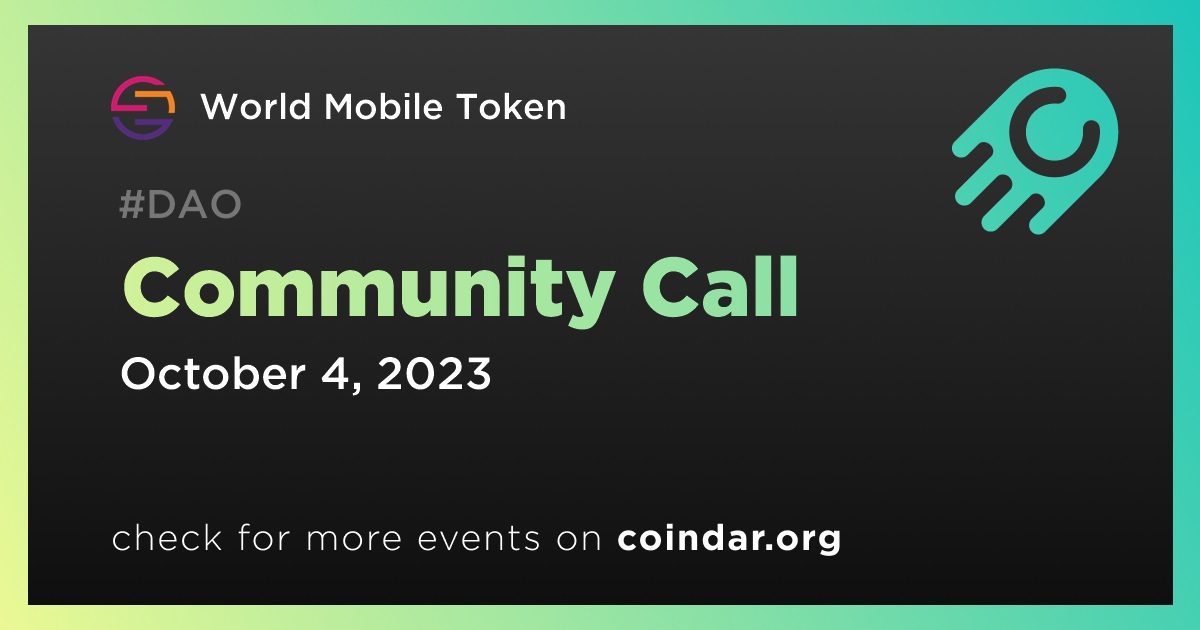 World Mobile Token

#DAO

Community Call

October 4, 2023

check for more events on coindar.org